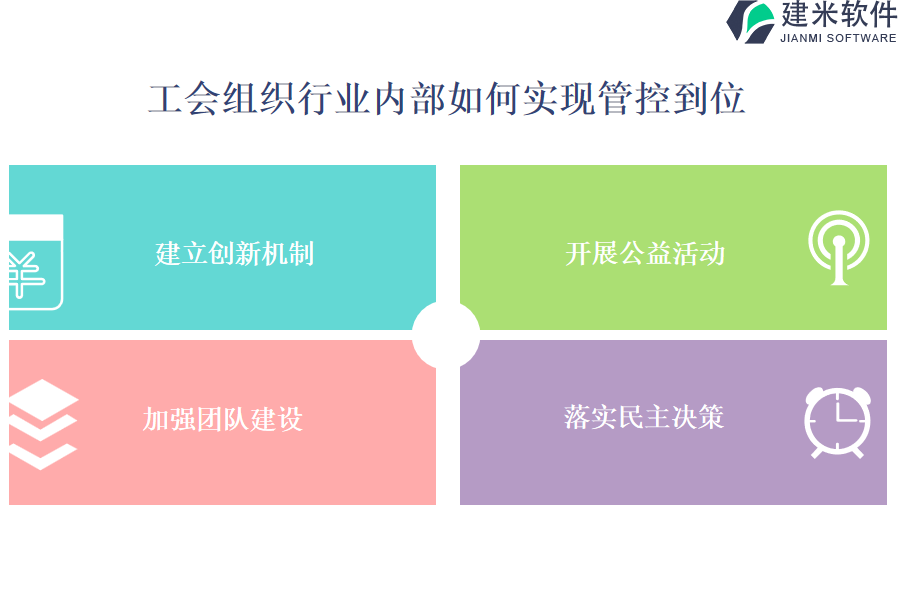 建米软件
JIANMI SOFTWARE

工会组织行业内部如何实现管控到位

建立创新机制

开展公益活动

加强团队建设

落实民主决策